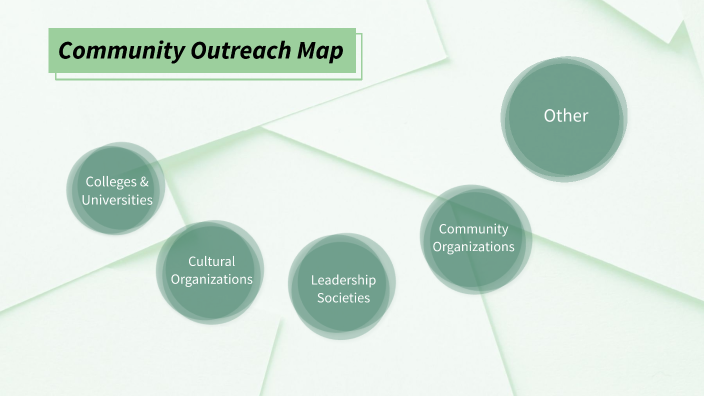 Community Outreach Map

Colleges & Universities

Cultural Organizations

Leadership Societies

Community Organizations

Other